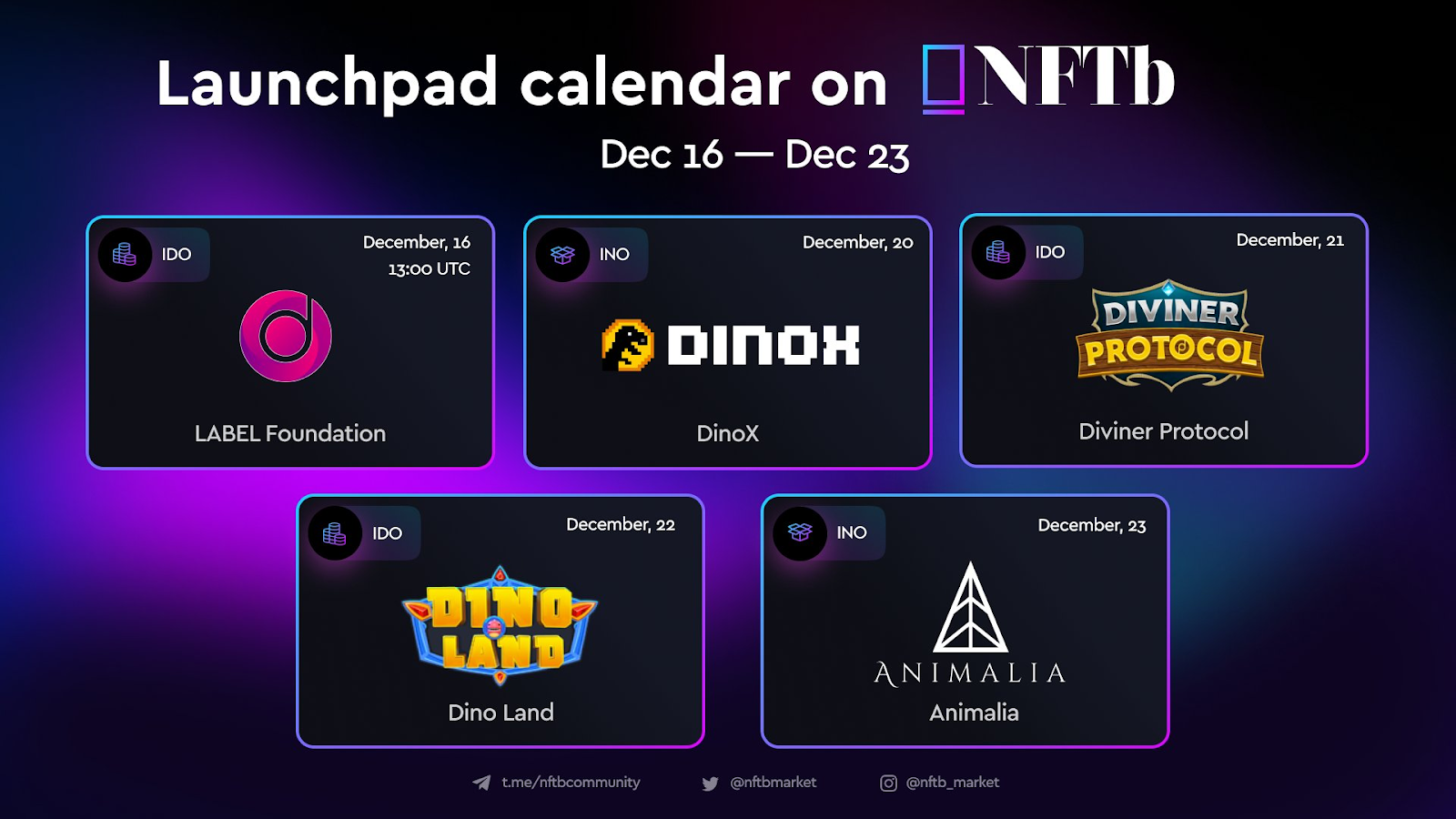 Launchpad calendar on NFTb

Dec 16 — Dec 23

IDO
December, 16
13:00 UTC
LABEL Foundation

INO
December, 20
DINOX
DinoX

IDO
December, 21
DIVINER PROTOCOL
Diviner Protocol

IDO
December, 22
DINO LAND
Dino Land

INO
December, 23
ANIMALIA
Animalia

t.me/nftbcommunity
@nftbmarket
@nftb_market